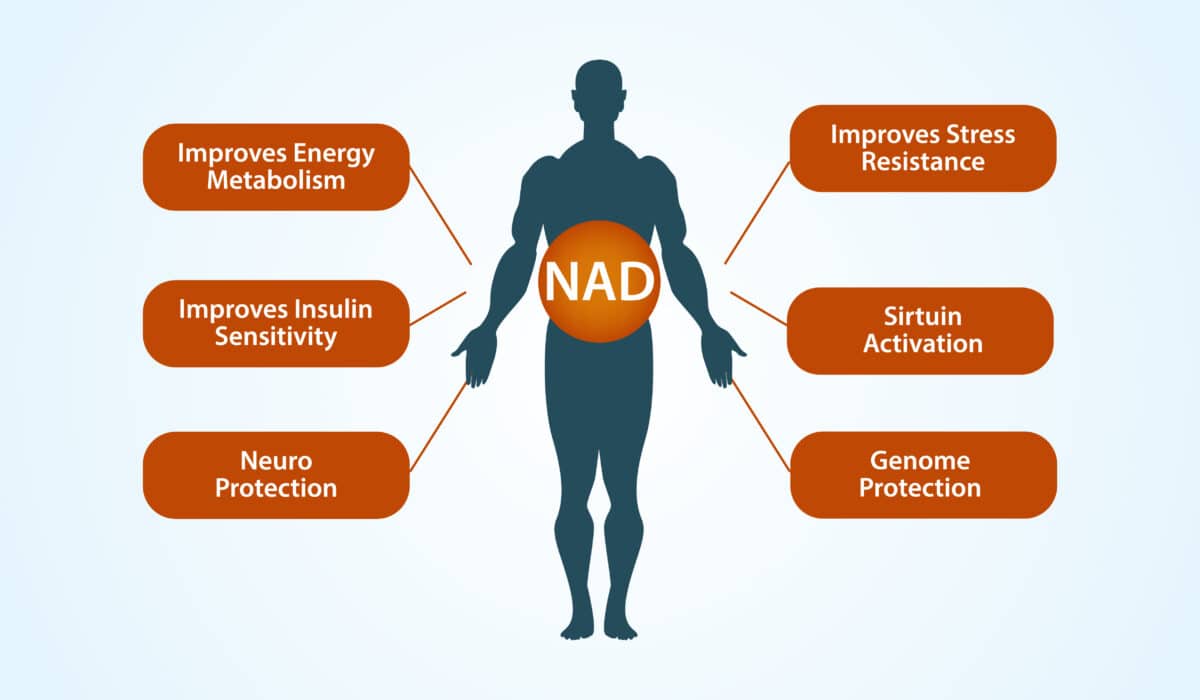 Improves Energy Metabolism

Improves Insulin Sensitivity

Neuro Protection

NAD

Improves Stress Resistance

Sirtuin Activation

Genome Protection